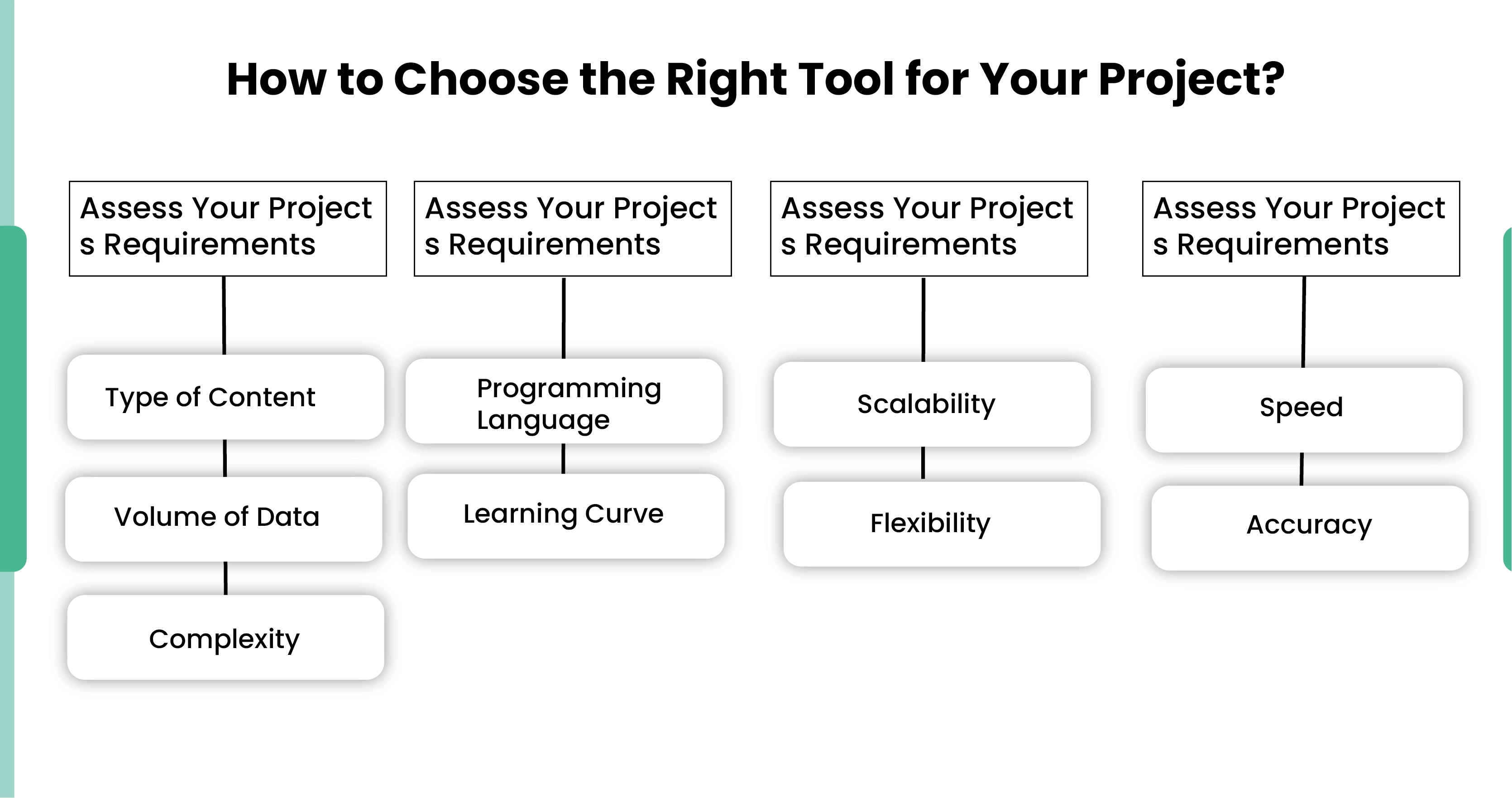 How to Choose the Right Tool for Your Project?

Assess Your Project s Requirements

Type of Content

Volume of Data

Complexity

Assess Your Project s Requirements

Programming Language

Learning Curve

Assess Your Project s Requirements

Scalability

Flexibility

Assess Your Project s Requirements

Speed

Accuracy